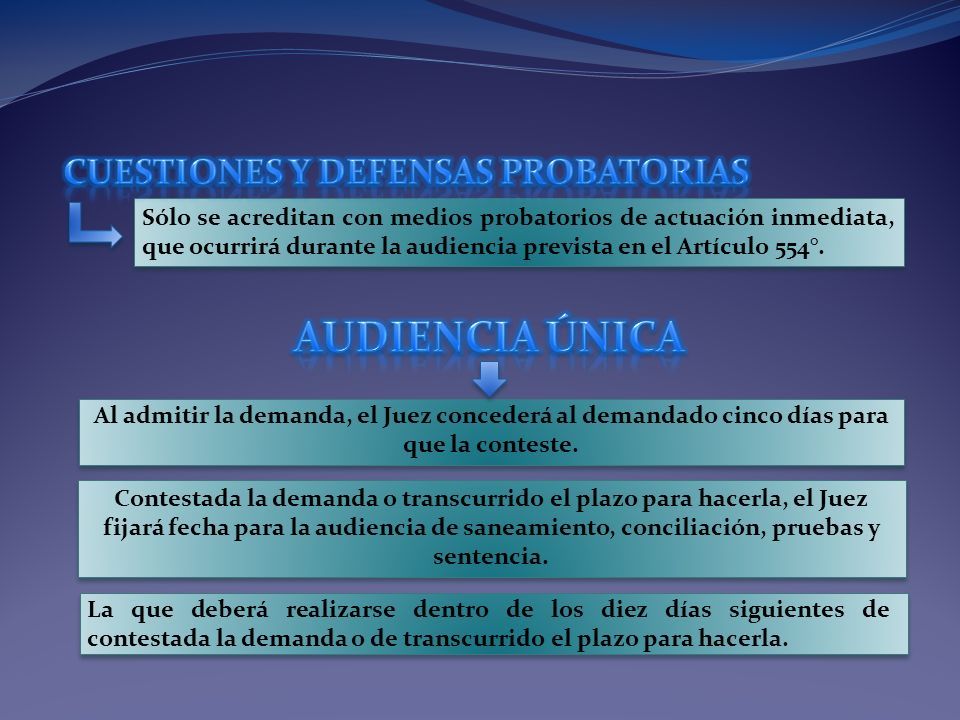 CUESTIONES Y DEFENSAS PROBATORIAS

Sólo se acreditan con medios probatorios de actuación inmediata, que ocurrirá durante la audiencia prevista en el Artículo 554°.

AUDIENCIA ÚNICA

Al admitir la demanda, el Juez concederá al demandado cinco días para que la conteste.

Contestada la demanda o transcurrido el plazo para hacerla, el Juez fijará fecha para la audiencia de saneamiento, conciliación, pruebas y sentencia.

La que deberá realizarse dentro de los diez días siguientes de contestada la demanda o de transcurrido el plazo para hacerla.